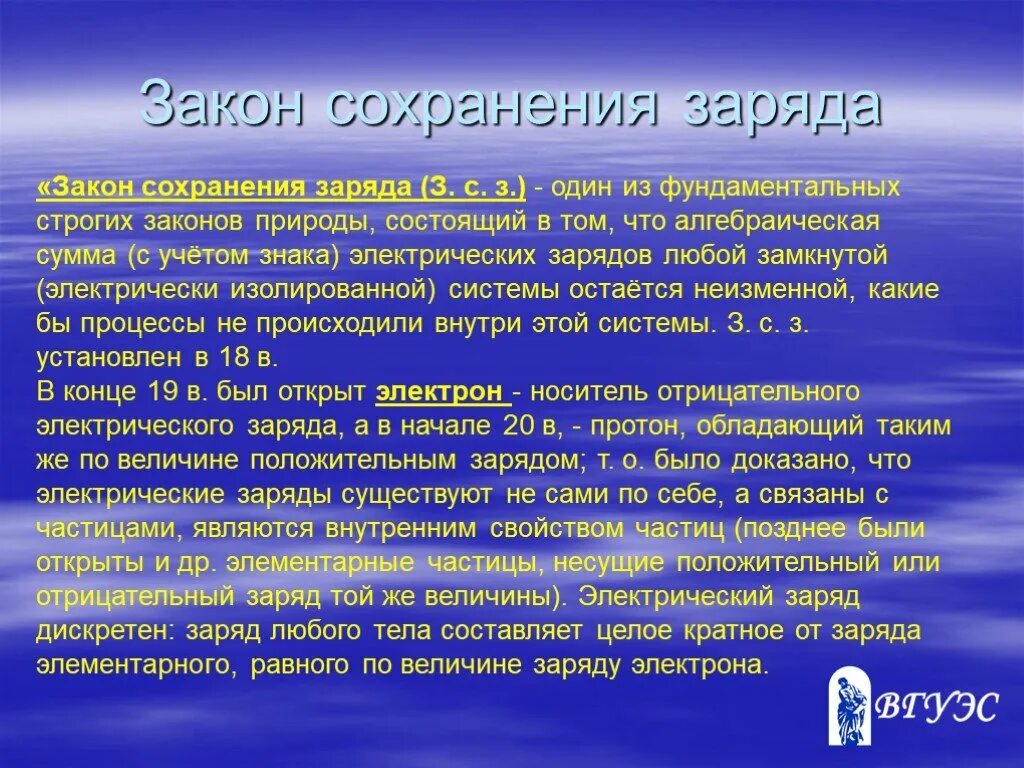 Закон сохранения заряда

«Закон сохранения заряда (З. с. з.) - один из фундаментальных строгих законов природы, состоящий в том, что алгебраическая сумма (с учётом знака) электрических зарядов любой замкнутой (электрически изолированной) системы остаётся неизменной, какие бы процессы не происходили внутри этой системы. З. с. з. установлен в 18 в.
В конце 19 в. был открыт электрон - носитель отрицательного электрического заряда, а в начале 20 в, - протон, обладающий таким же по величине положительным зарядом; т. о. было доказано, что электрические заряды существуют не сами по себе, а связаны с частицами, являются внутренним свойством частиц (позднее были открыты и др. элементарные частицы, несущие положительный или отрицательный заряд той же величины). Электрический заряд дискретен: заряд любого тела составляет целое кратное от заряда элементарного, равного по величине заряду электрона.

ВГУЭС